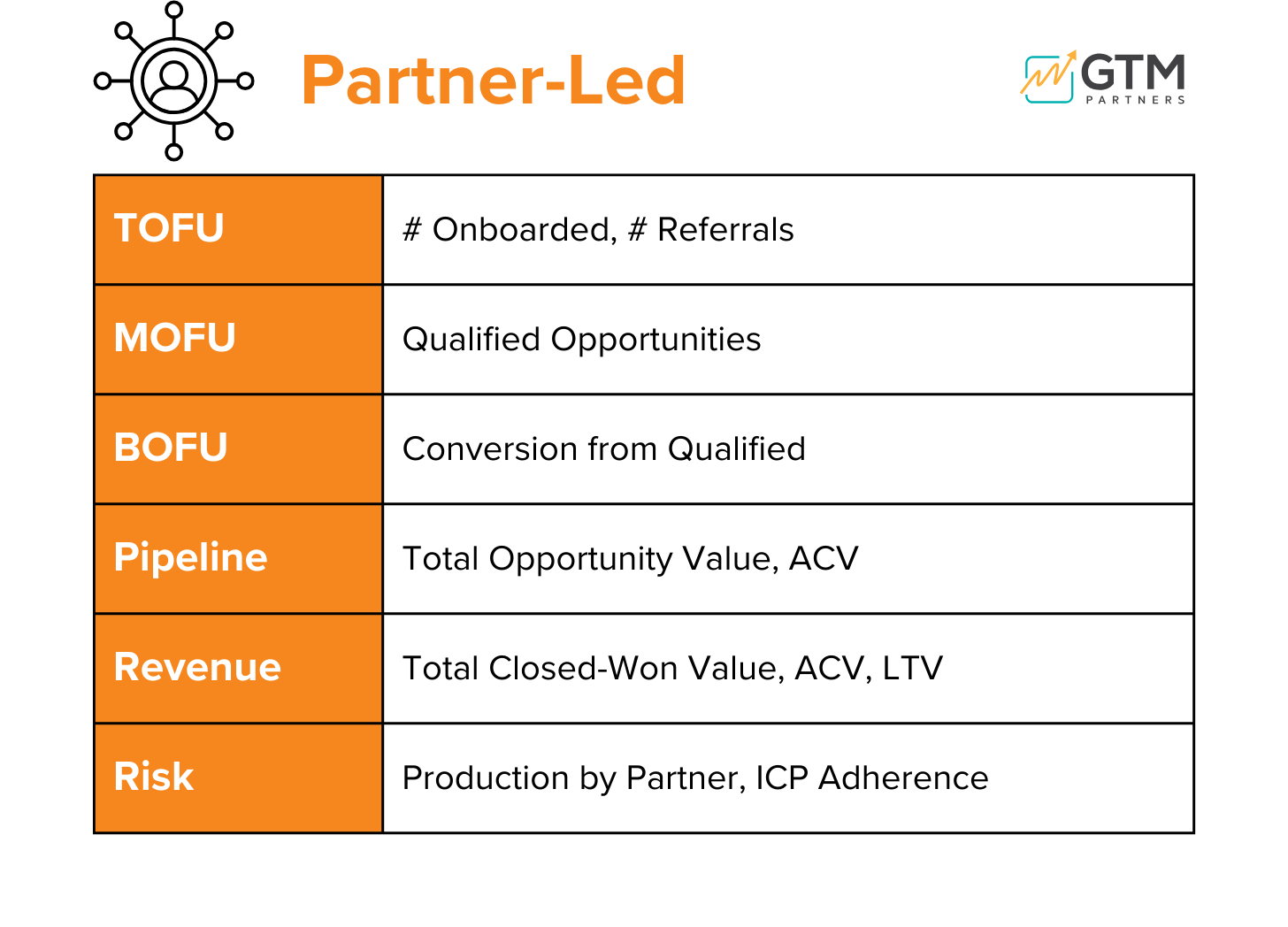 Partner-Led

GTM PARTNERS

| TOFU | # Onboarded, # Referrals |
|---|---|
| MOFU | Qualified Opportunities |
| BOFU | Conversion from Qualified |
| Pipeline | Total Opportunity Value, ACV |
| Revenue | Total Closed-Won Value, ACV, LTV |
| Risk | Production by Partner, ICP Adherence |